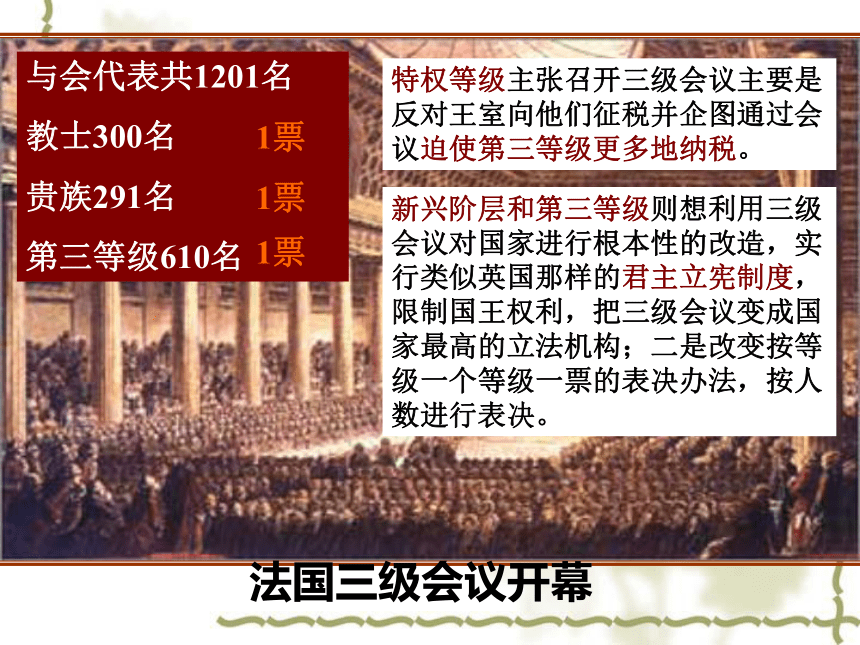 与会代表共1201名

教士300名 1票

贵族291名 1票

第三等级610名 1票

特权等级主张召开三级会议主要是反对王室向他们征税并企图通过会议迫使第三等级更多地纳税。

新兴阶层和第三等级则想利用三级会议对国家进行根本性的改造，实行类似英国那样的君主立宪制度，限制国王权利，把三级会议变成国家最高的立法机构；二是改变按等级一个等级一票的表决办法，按人数进行表决。

法国三级会议开幕